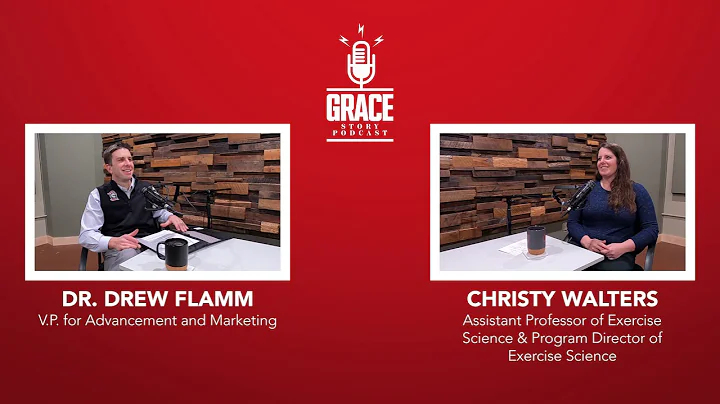 GRACE
STORY PODCAST

DR. DREW FLAMM
V.P. for Advancement and Marketing

CHRISTY WALTERS
Assistant Professor of Exercise Science & Program Director of Exercise Science